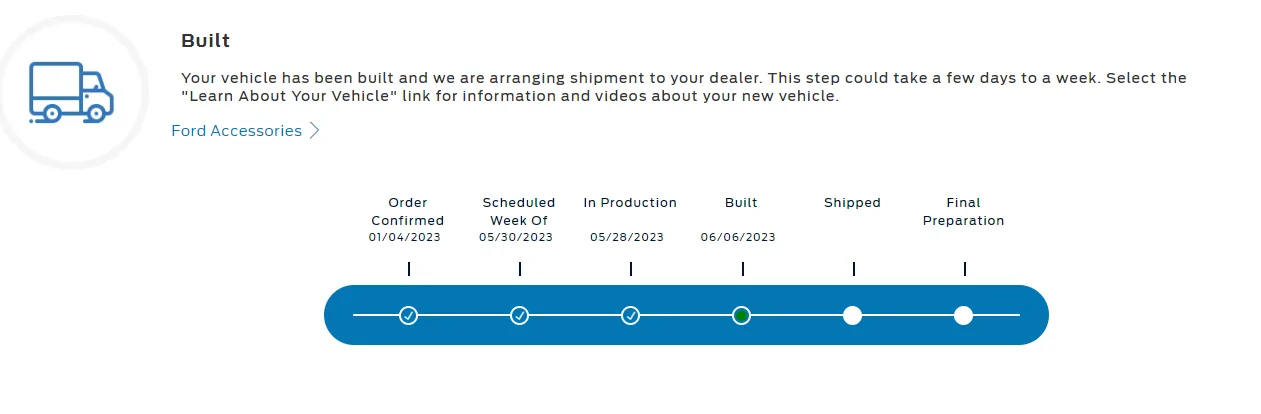 Built

Your vehicle has been built and we are arranging shipment to your dealer. This step could take a few days to a week. Select the "Learn About Your Vehicle" link for information and videos about your new vehicle.

Ford Accessories

Order Confirmed
01/04/2023

Scheduled Week Of
05/30/2023

In Production
05/28/2023

Built
06/06/2023

Shipped

Final Preparation